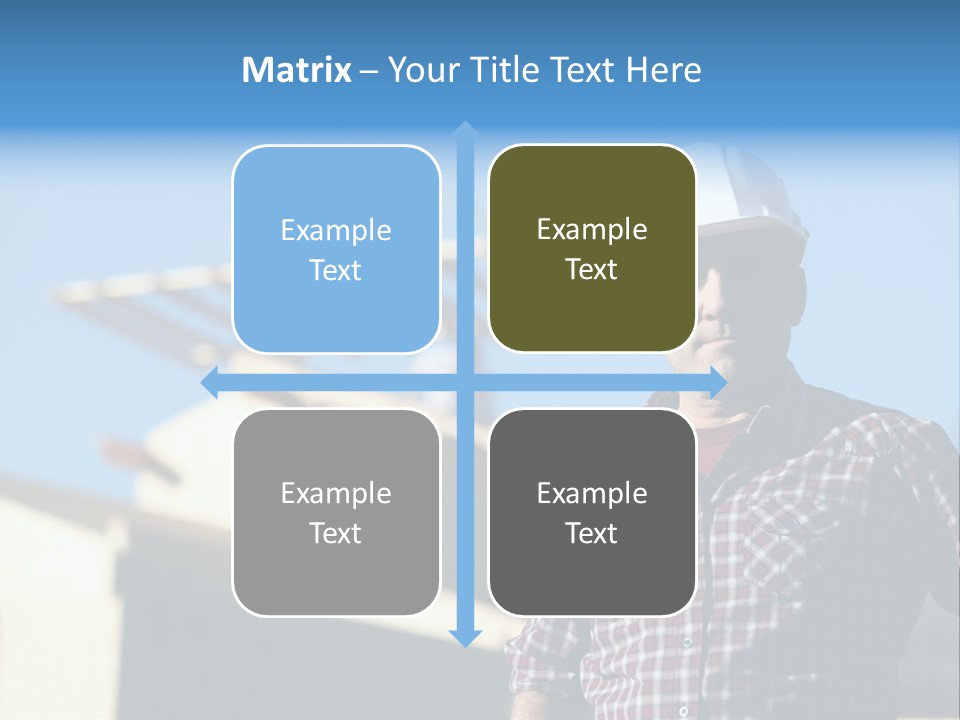 Matrix – Your Title Text Here

Example Text

Example Text

Example Text

Example Text